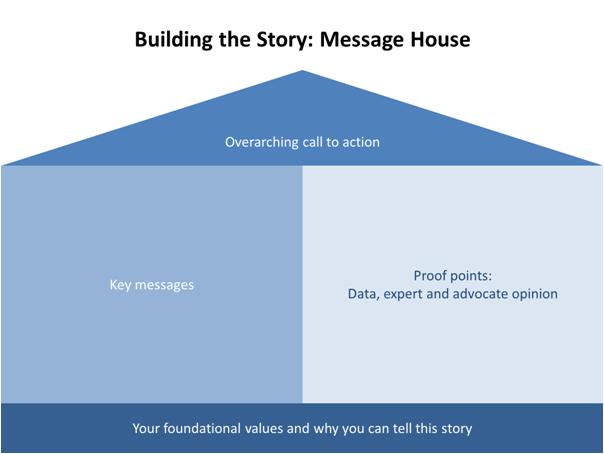 Building the Story: Message House

Overarching call to action

Key messages

Proof points:
Data, expert and advocate opinion

Your foundational values and why you can tell this story